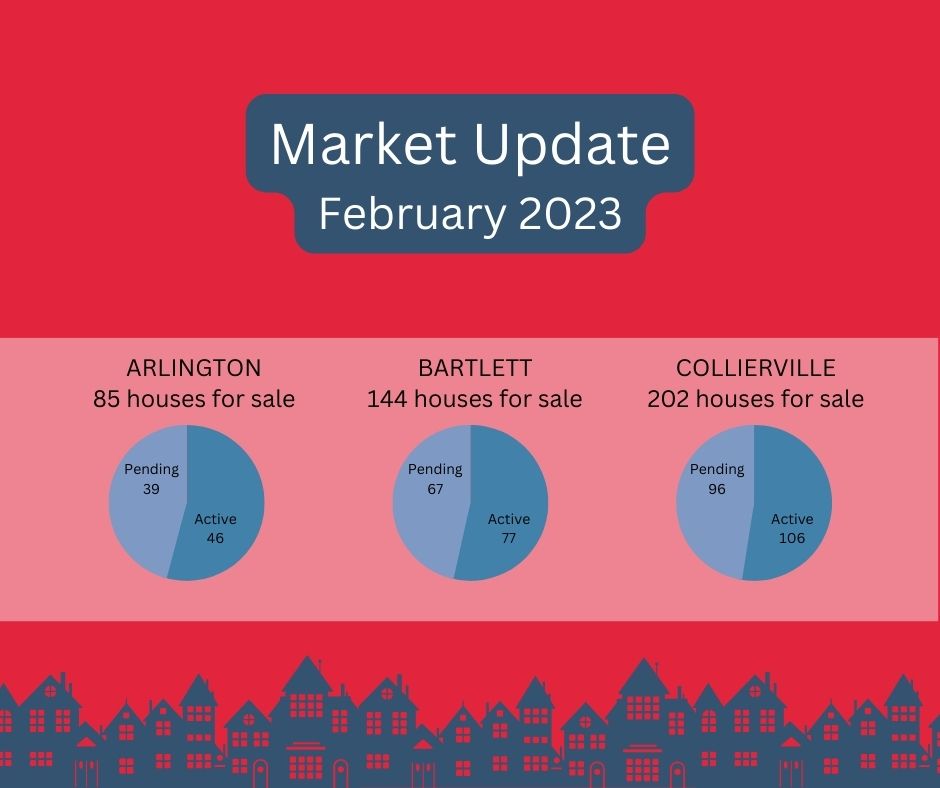 Market Update
February 2023

ARLINGTON
85 houses for sale

Pending
39

Active
46

BARTLETT
144 houses for sale

Pending
67

Active
77

COLLIERVILLE
202 houses for sale

Pending
96

Active
106